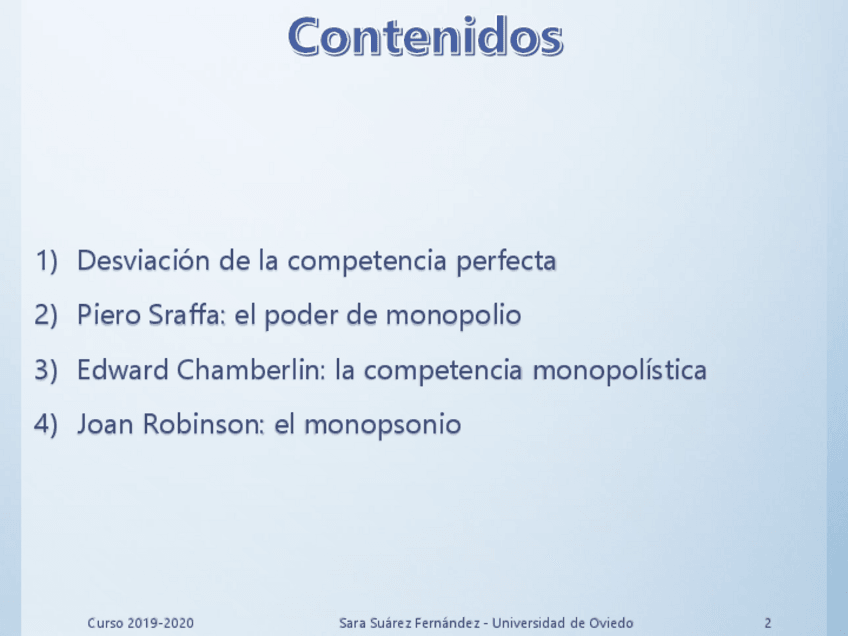 Contenidos

1) Desviación de la competencia perfecta

2) Piero Sraffa: el poder de monopolio

3) Edward Chamberlin: la competencia monopolística

4) Joan Robinson: el monopsonio

Curso 2019-2020 Sara Suárez Fernández - Universidad de Oviedo 2